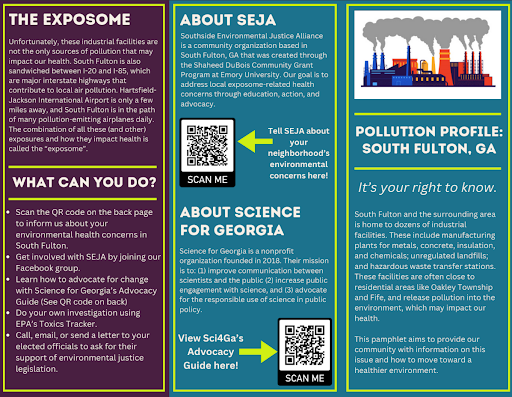 THE EXPOSOME

Unfortunately, these industrial facilities are not the only sources of pollution that may impact our health. South Fulton is also sandwiched between I-20 and I-85, which are major interstate highways that contribute to local air pollution. Hartsfield-Jackson International Airport is only a few miles away, and South Fulton is in the path of many pollution-emitting airplanes daily. The combination of all these (and other) exposures and how they impact health is called the "exposome".

WHAT CAN YOU DO?

- Scan the QR code on the back page to inform us about your environmental health concerns in South Fulton.
- Get involved with SEJA by joining our Facebook group.
- Learn how to advocate for change with Science for Georgia's Advocacy Guide (See QR code on back)
- Do your own investigation using EPA's Toxics Tracker.
- Call, email, or send a letter to your elected officials to ask for their support of environmental justice legislation.

ABOUT SEJA

Southside Environmental Justice Alliance is a community organization based in South Fulton, GA that was created through the Shaheed DuBois Community Grant Program at Emory University. Our goal is to address local exposome-related health concerns through education, action, and advocacy.

SCAN ME

Tell SEJA about your neighborhood's environmental concerns here!

ABOUT SCIENCE FOR GEORGIA

Science for Georgia is a nonprofit organization founded in 2018. Their mission is to: (1) improve communication between scientists and the public (2) increase public engagement with science, and (3) advocate for the responsible use of science in public policy.

View Sci4Ga's Advocacy Guide here!

SCAN ME

POLLUTION PROFILE: SOUTH FULTON, GA

It's your right to know.

South Fulton and the surrounding area is home to dozens of industrial facilities. These include manufacturing plants for metals, concrete, insulation, and chemicals; unregulated landfills; and hazardous waste transfer stations. These facilities are often close to residential areas like Oakley Township and Fife, and release pollution into the environment, which may impact our health.

This pamphlet aims to provide our community with information on this issue and how to move toward a healthier environment.